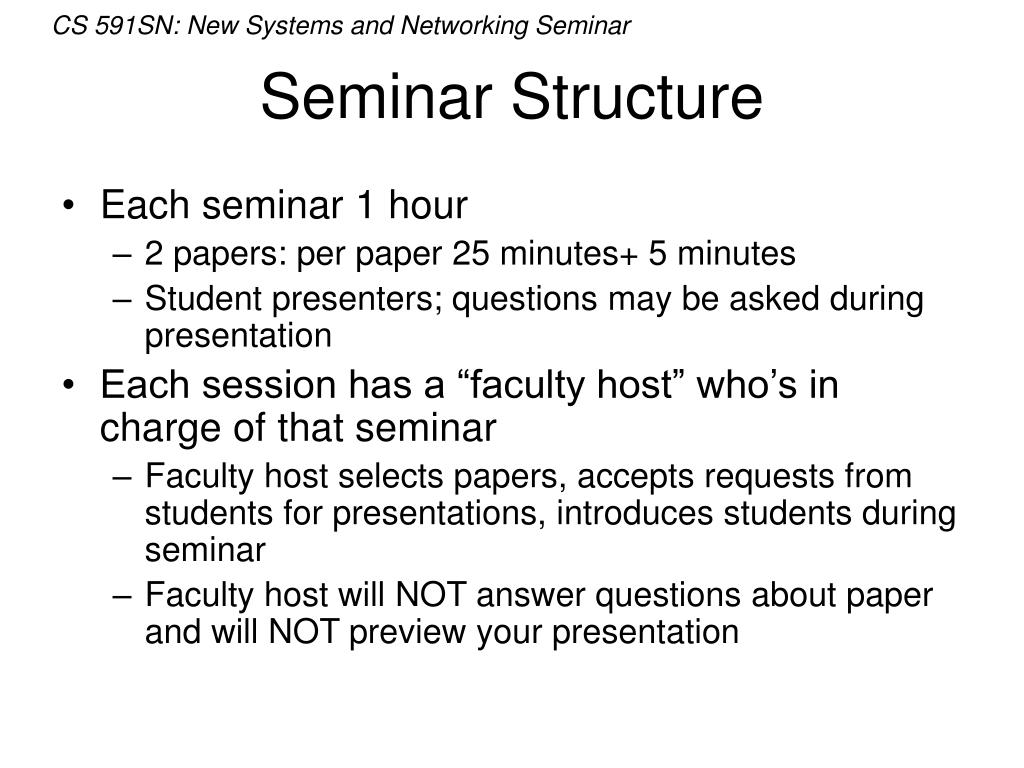 CS 591SN: New Systems and Networking Seminar

Seminar Structure

• Each seminar 1 hour
– 2 papers: per paper 25 minutes+ 5 minutes
– Student presenters; questions may be asked during presentation
• Each session has a “faculty host” who’s in charge of that seminar
– Faculty host selects papers, accepts requests from students for presentations, introduces students during seminar
– Faculty host will NOT answer questions about paper and will NOT preview your presentation